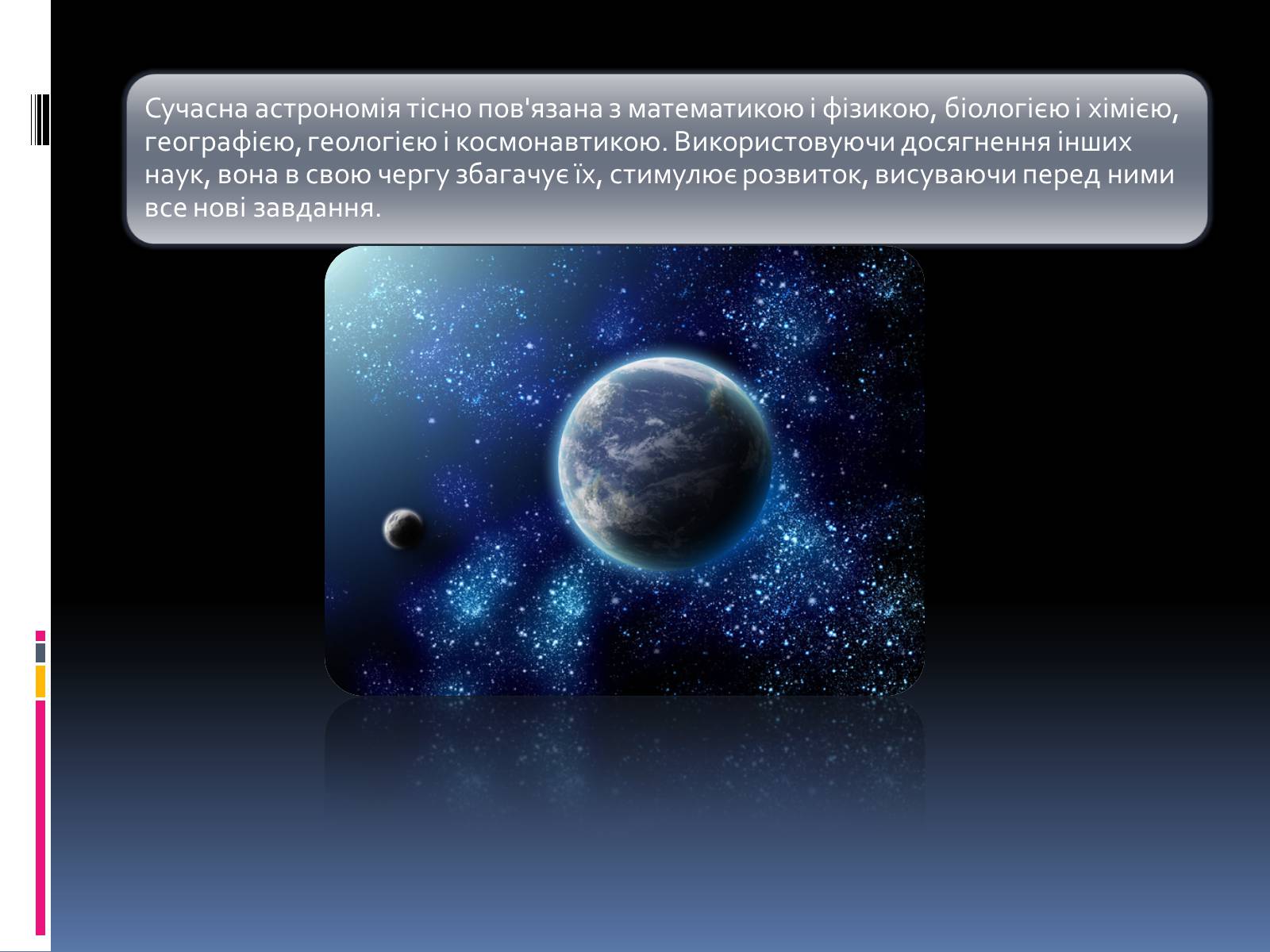 Сучасна астрономія тісно пов'язана з математикою і фізикою, біологією і хімією, географією, геологією і космонавтикою. Використовуючи досягнення інших наук, вона в свою чергу збагачує їх, стимулює розвиток, висуваючи перед ними все нові завдання.